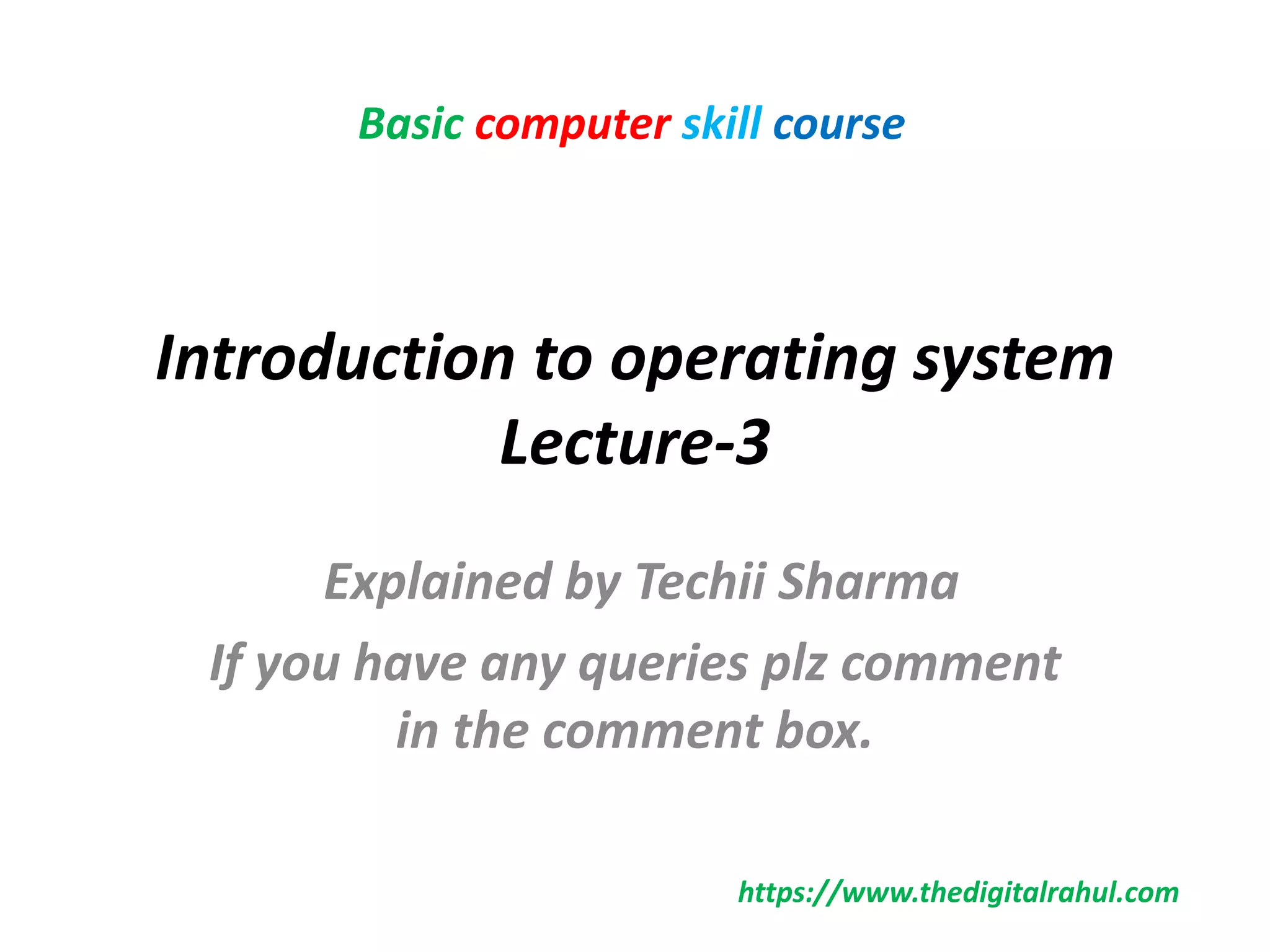 Basic computer skill course

Introduction to operating system
Lecture-3

Explained by Techii Sharma

If you have any queries plz comment in the comment box.

https://www.thedigitalrahul.com